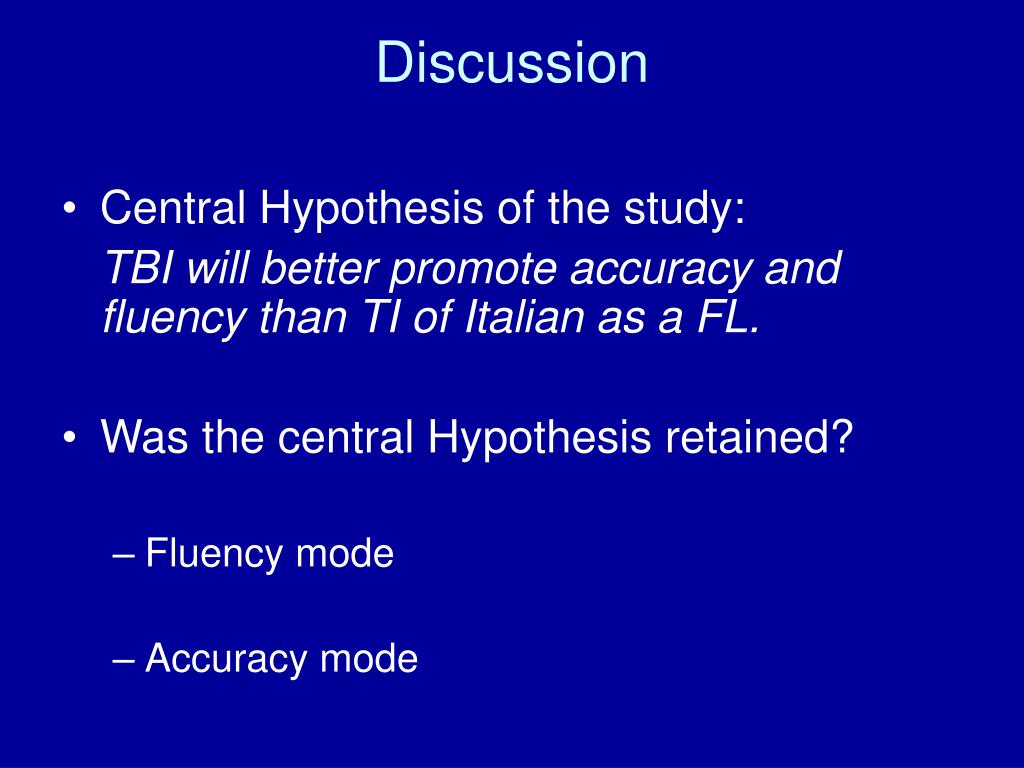 Discussion

• Central Hypothesis of the study:

TBI will better promote accuracy and fluency than TI of Italian as a FL.

• Was the central Hypothesis retained?

– Fluency mode

– Accuracy mode